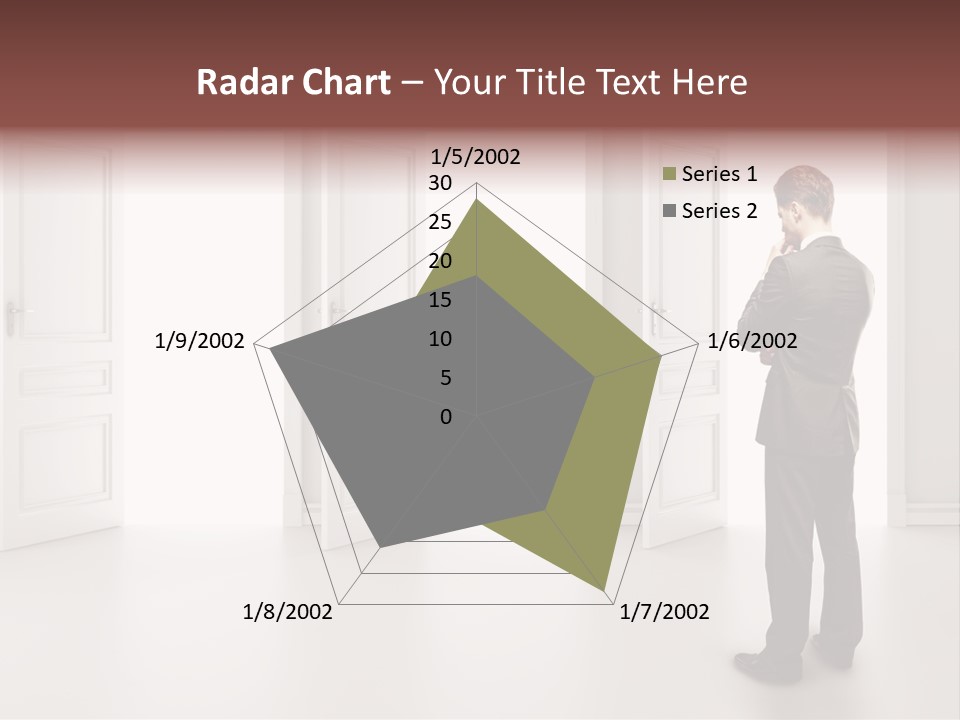 Radar Chart – Your Title Text Here

1/5/2002
30
25
20
15
10
5
0
1/6/2002
1/7/2002
1/8/2002
1/9/2002

Series 1
Series 2